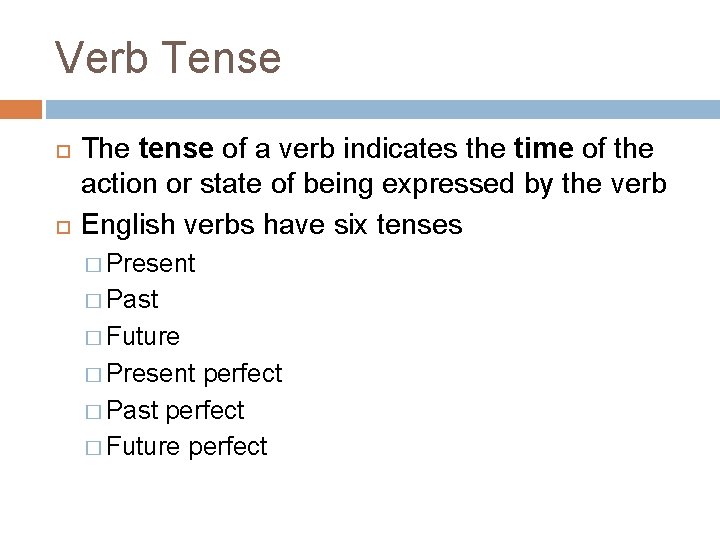 Verb Tense

The tense of a verb indicates the time of the action or state of being expressed by the verb

English verbs have six tenses

Present

Past

Future

Present perfect

Past perfect

Future perfect